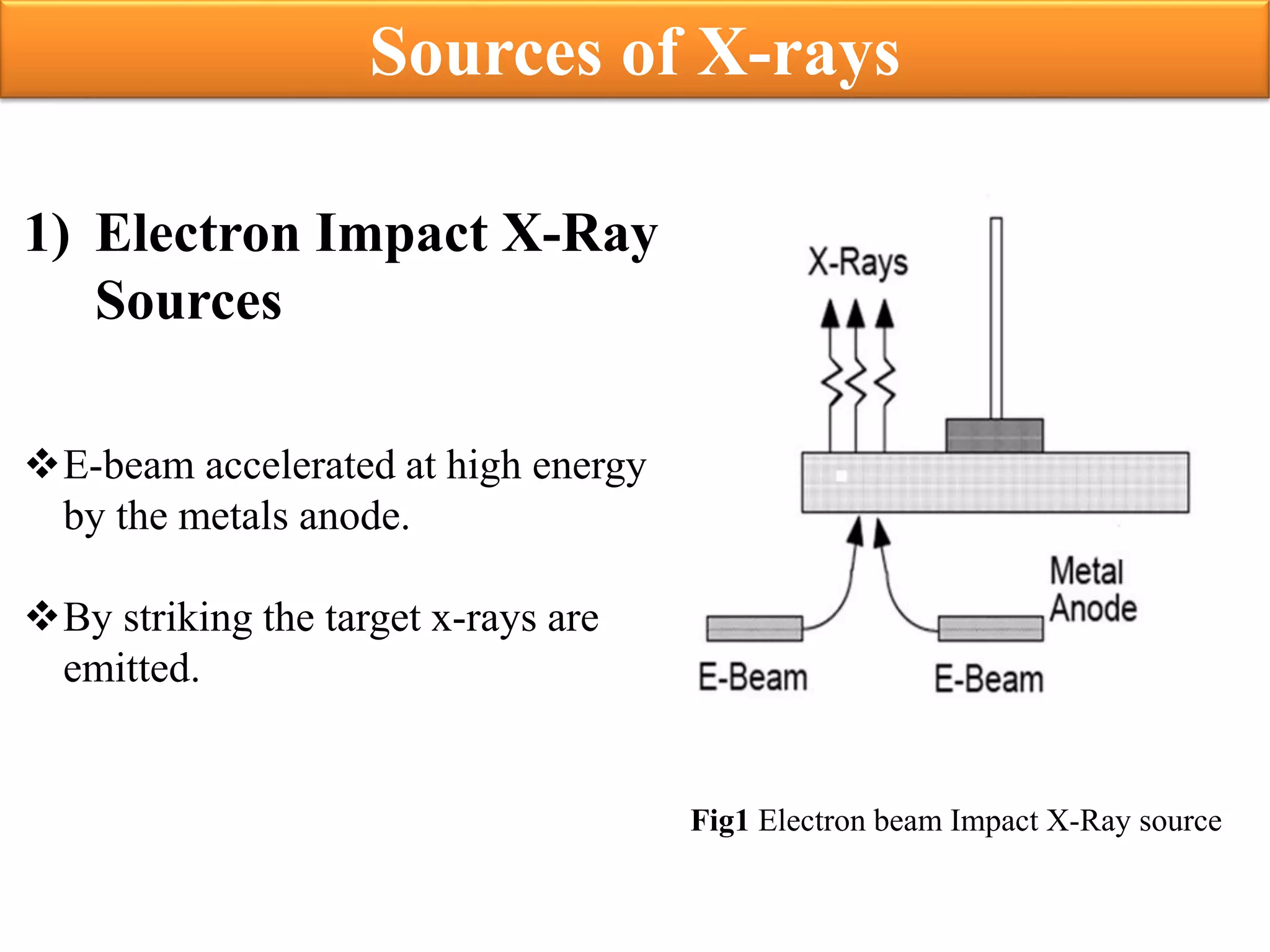 Sources of X-rays

1) Electron Impact X-Ray Sources

❖E-beam accelerated at high energy by the metals anode.

❖By striking the target x-rays are emitted.

X-Rays

Metal Anode

E-Beam

E-Beam

Fig1 Electron beam Impact X-Ray source